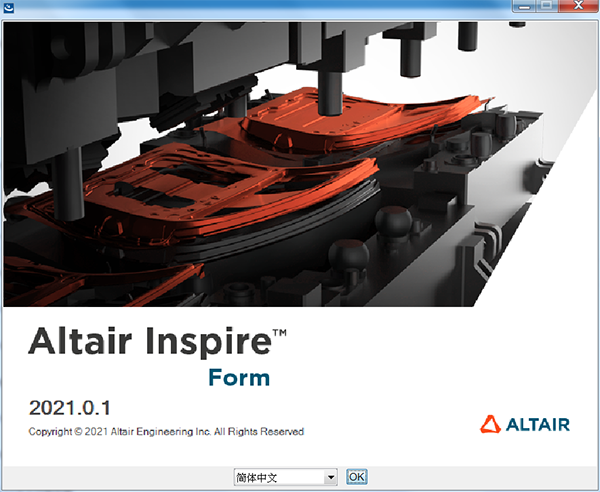 Altair Inspire™
Form

2021.0.1

Copyright © 2021 Altair Engineering Inc. All Rights Reserved

ALTAIR

简体中文

OK